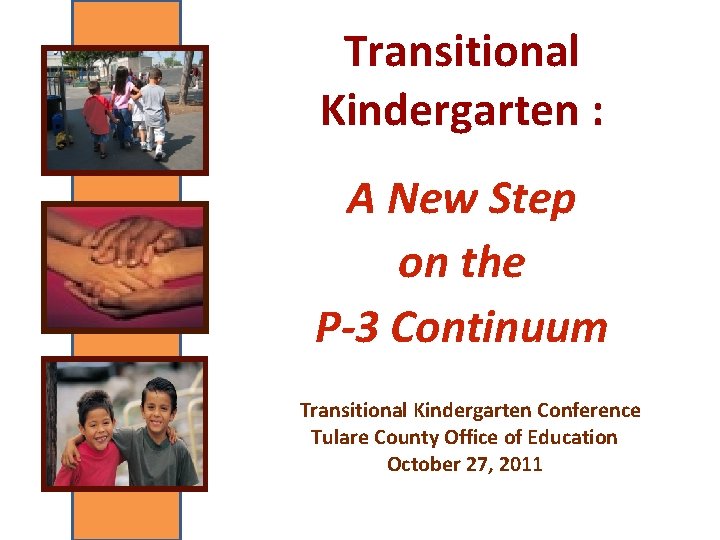 Transitional Kindergarten :

A New Step on the P-3 Continuum

Transitional Kindergarten Conference
Tulare County Office of Education
October 27, 2011